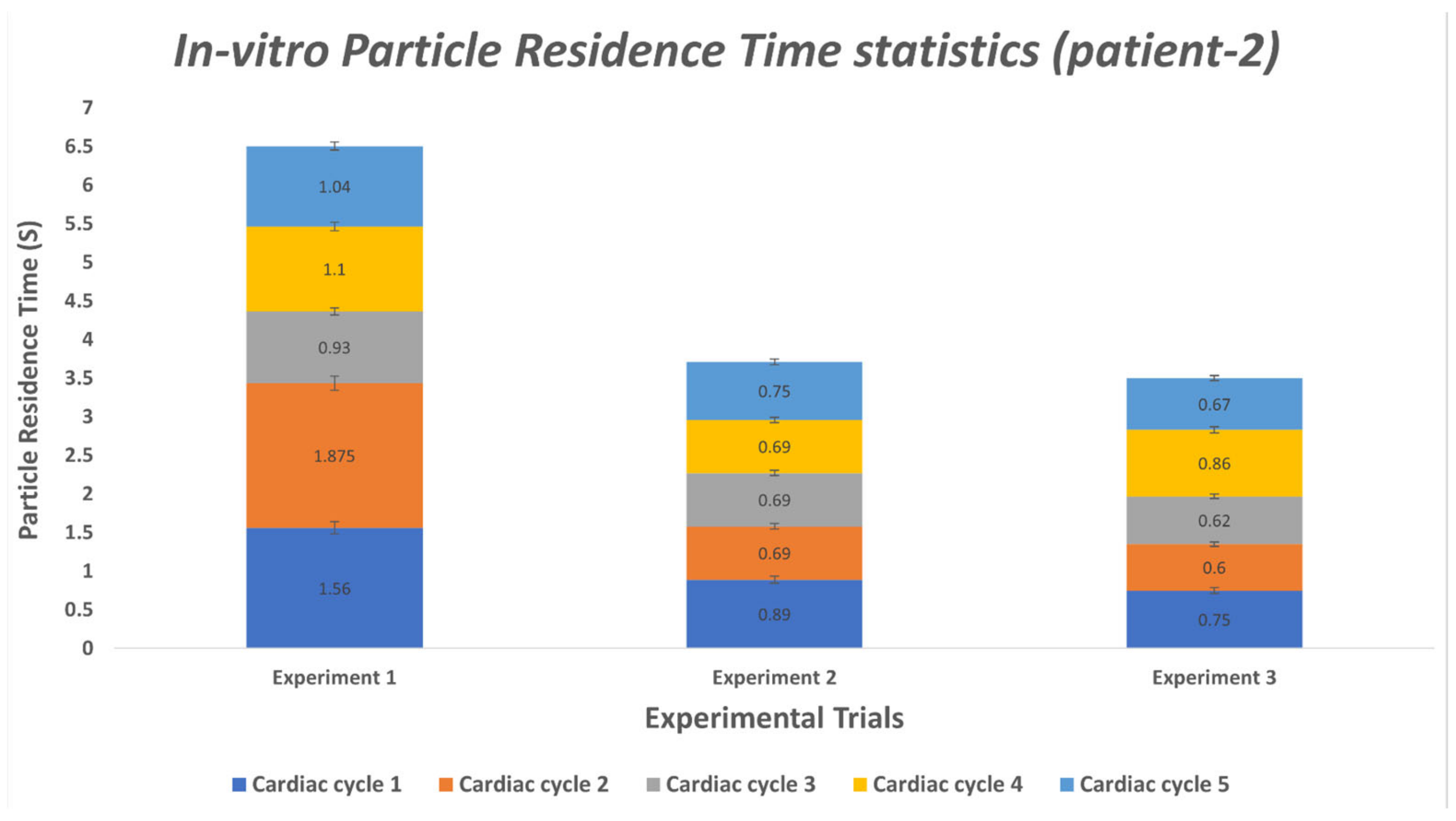 In-vitro Particle Residence Time statistics (patient-2)

Particle Residence Time (S)

7
6.5
6
5.5
5
4.5
4
3.5
3
2.5
2
1.5
1
0.5
0

1.04
1.1
0.93
1.875
1.56

0.75
0.69
0.69
0.69
0.89

0.67
0.86
0.62
0.6
0.75

Experiment 1
Experiment 2
Experiment 3

Experimental Trials

Cardiac cycle 1 Cardiac cycle 2 Cardiac cycle 3 Cardiac cycle 4 Cardiac cycle 5